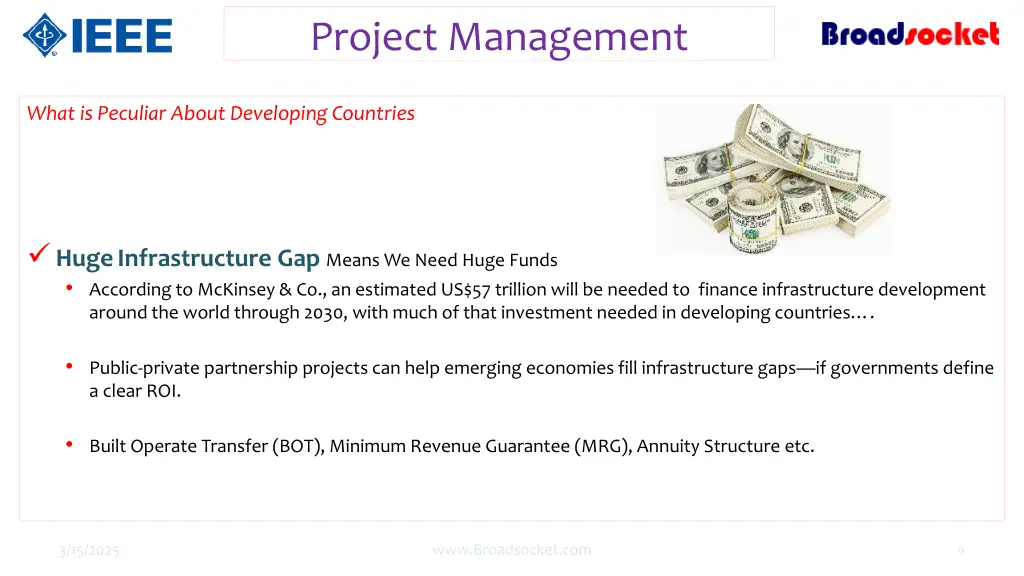 IEEE

Project Management

Broadsocket

What is Peculiar About Developing Countries

✓ Huge Infrastructure Gap Means We Need Huge Funds

• According to McKinsey & Co., an estimated US$57 trillion will be needed to finance infrastructure development around the world through 2030, with much of that investment needed in developing countries….

• Public-private partnership projects can help emerging economies fill infrastructure gaps—if governments define a clear ROI.

• Built Operate Transfer (BOT), Minimum Revenue Guarantee (MRG), Annuity Structure etc.

3/15/2025

www.Broadsocket.com

6